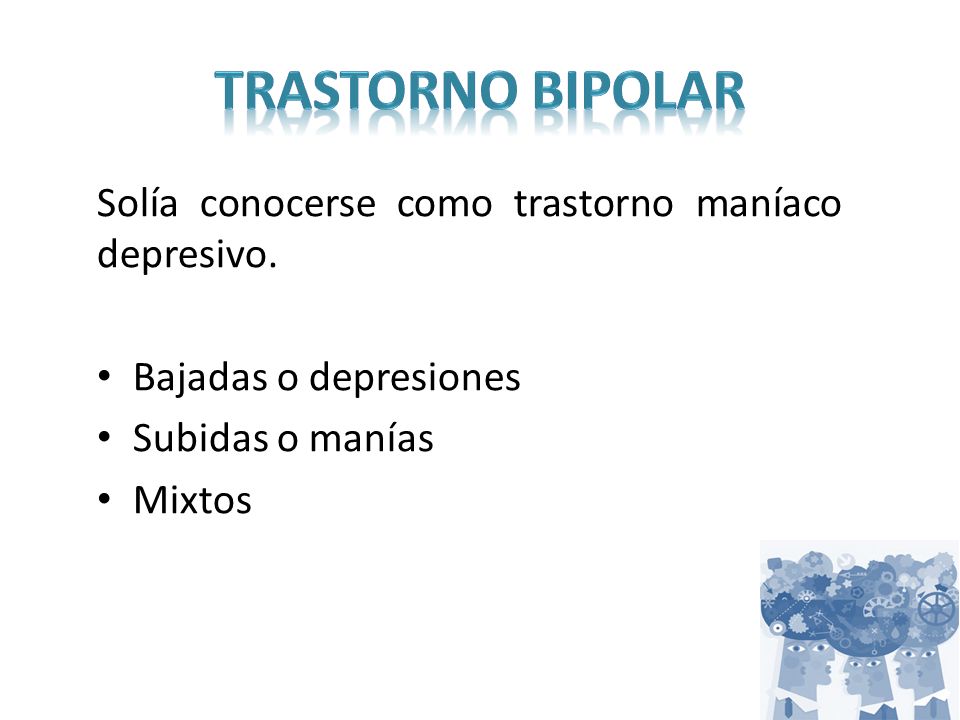 TRASTORNO BIPOLAR

Solía conocerse como trastorno maníaco depresivo.

• Bajadas o depresiones
• Subidas o manías
• Mixtos